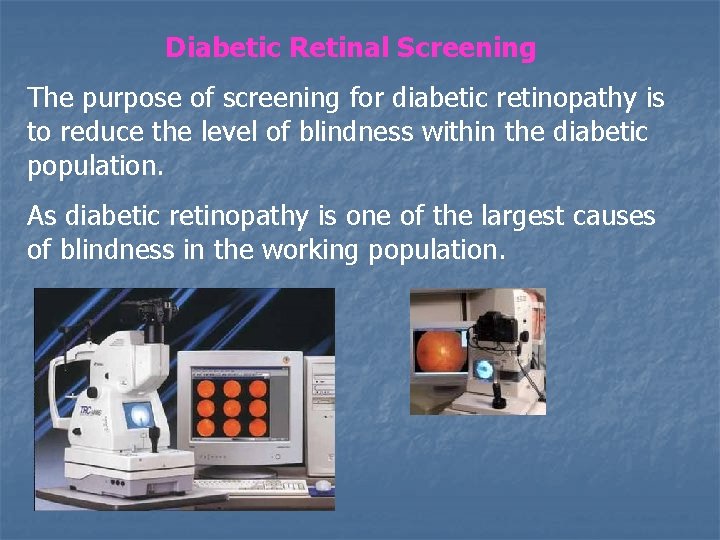 Diabetic Retinal Screening

The purpose of screening for diabetic retinopathy is to reduce the level of blindness within the diabetic population.

As diabetic retinopathy is one of the largest causes of blindness in the working population.

TRC